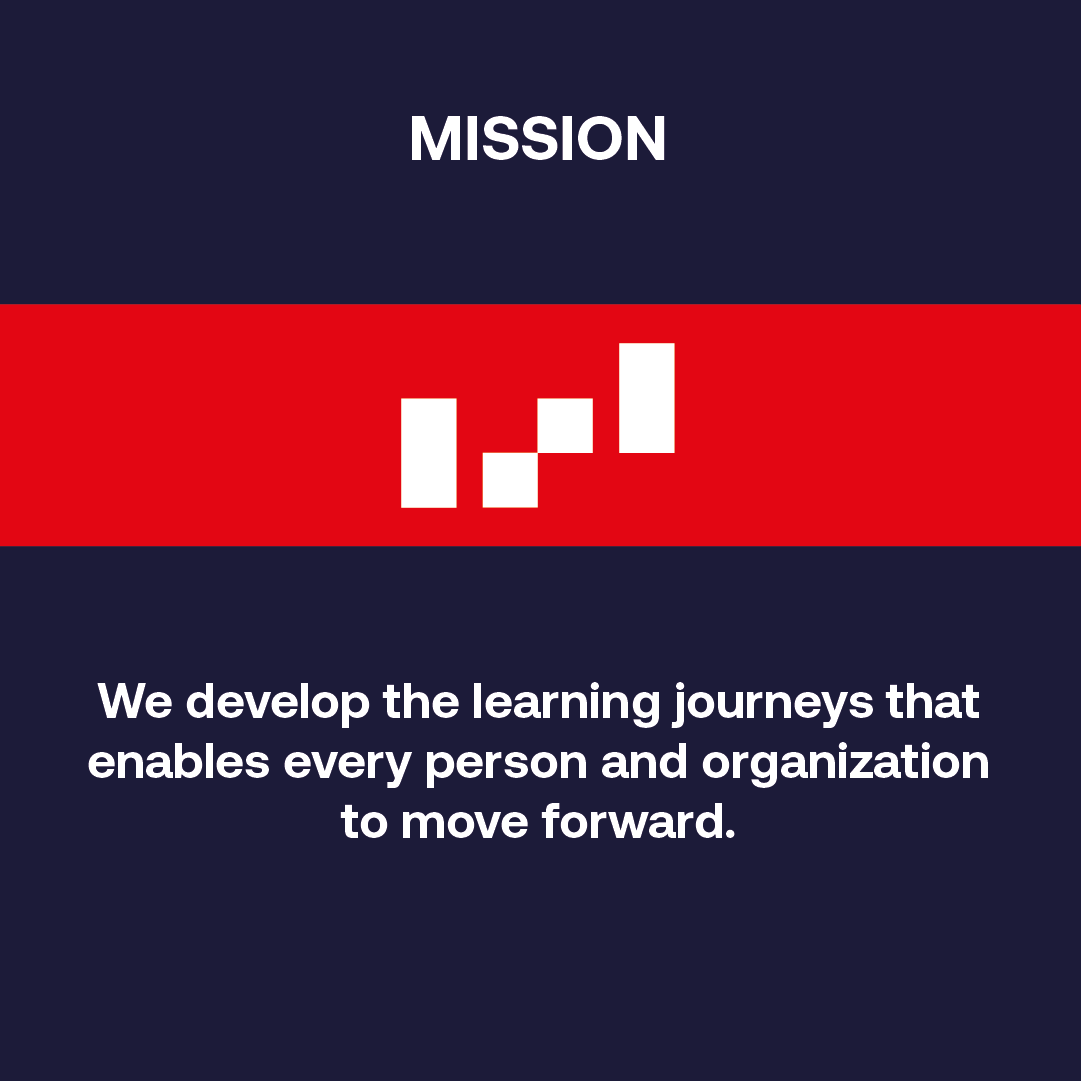 MISSION

We develop the learning journeys that enables every person and organization to move forward.